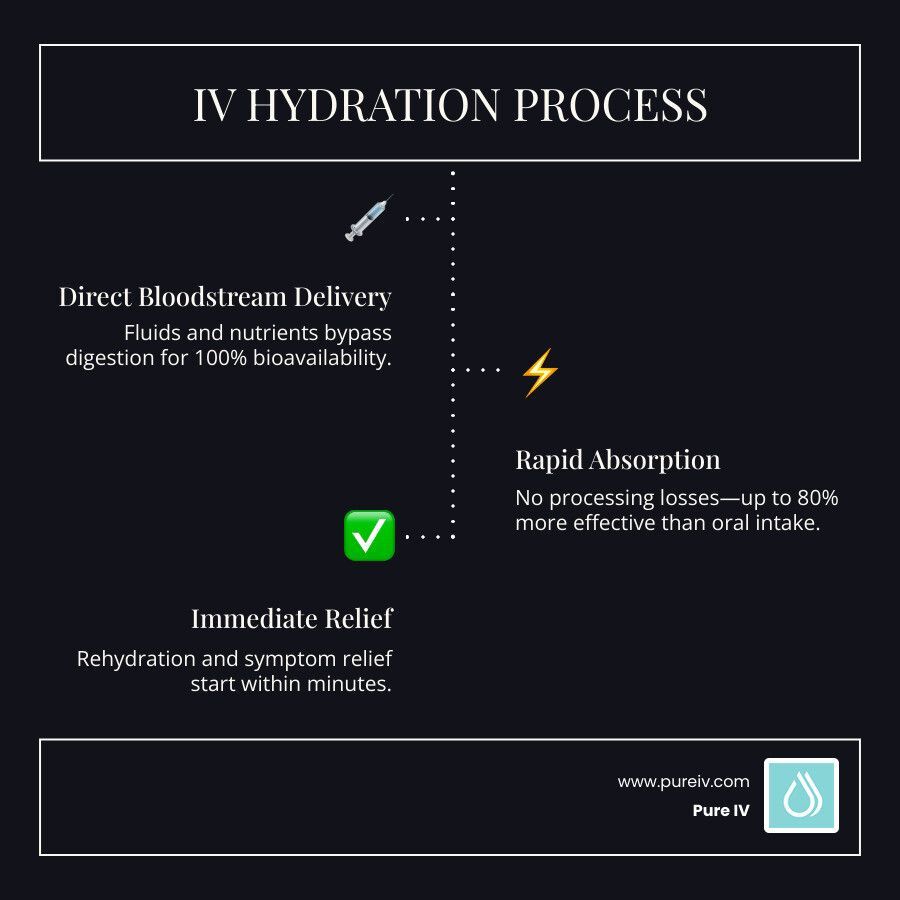 IV HYDRATION PROCESS

Direct Bloodstream Delivery
Fluids and nutrients bypass digestion for 100% bioavailability.

Rapid Absorption
No processing losses—up to 80% more effective than oral intake.

Immediate Relief
Rehydration and symptom relief start within minutes.

www.pureiv.com
Pure IV